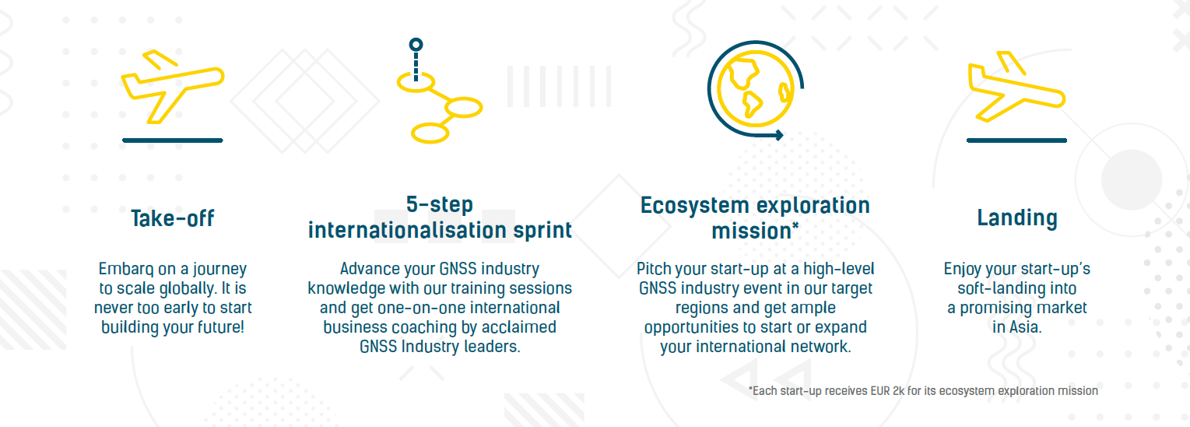 Take-off

Embarq on a journey to scale globally. It is never too early to start building your future!

5-step internationalisation sprint

Advance your GNSS industry knowledge with our training sessions and get one-on-one international business coaching by acclaimed GNSS Industry leaders.

Ecosystem exploration mission*

Pitch your start-up at a high-level GNSS industry event in our target regions and get ample opportunities to start or expand your international network.

Landing

Enjoy your start-up's soft-landing into a promising market in Asia.

*Each start-up receives EUR 2k for its ecosystem exploration mission